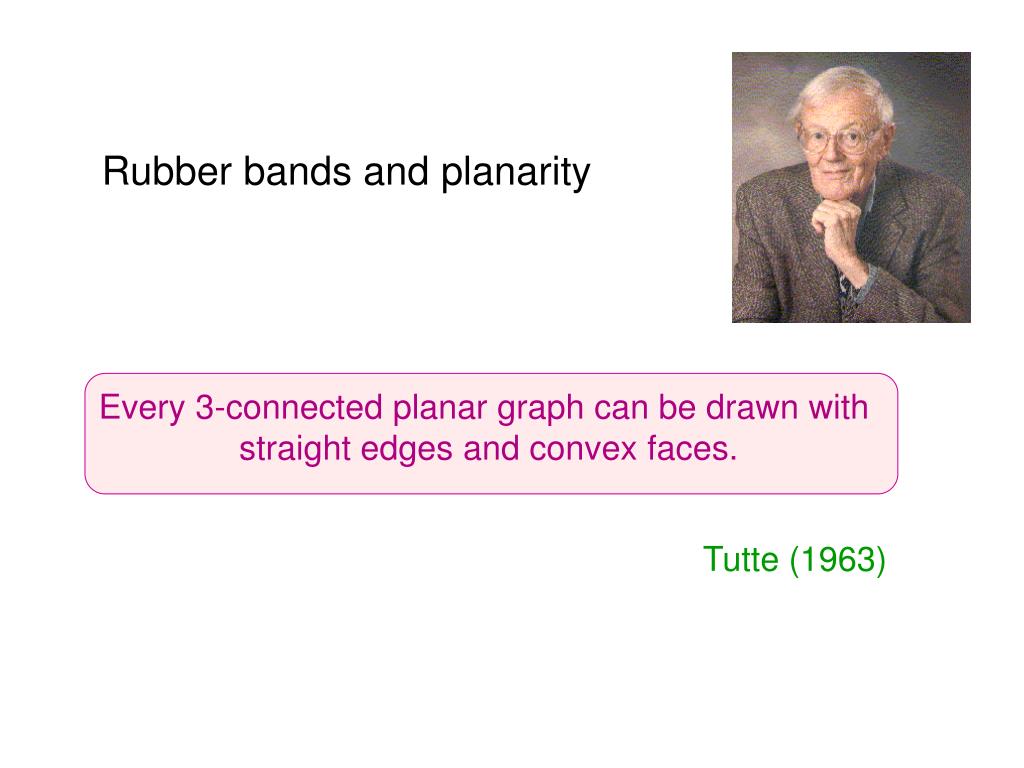 Rubber bands and planarity

Every 3-connected planar graph can be drawn with straight edges and convex faces.

Tutte (1963)